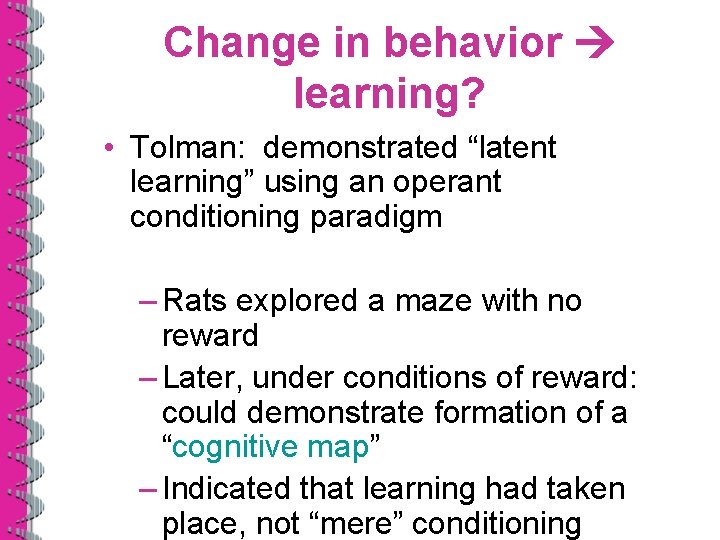 Change in behavior → learning?

• Tolman: demonstrated “latent learning” using an operant conditioning paradigm

– Rats explored a maze with no reward

– Later, under conditions of reward: could demonstrate formation of a “cognitive map”

– Indicated that learning had taken place, not “mere” conditioning